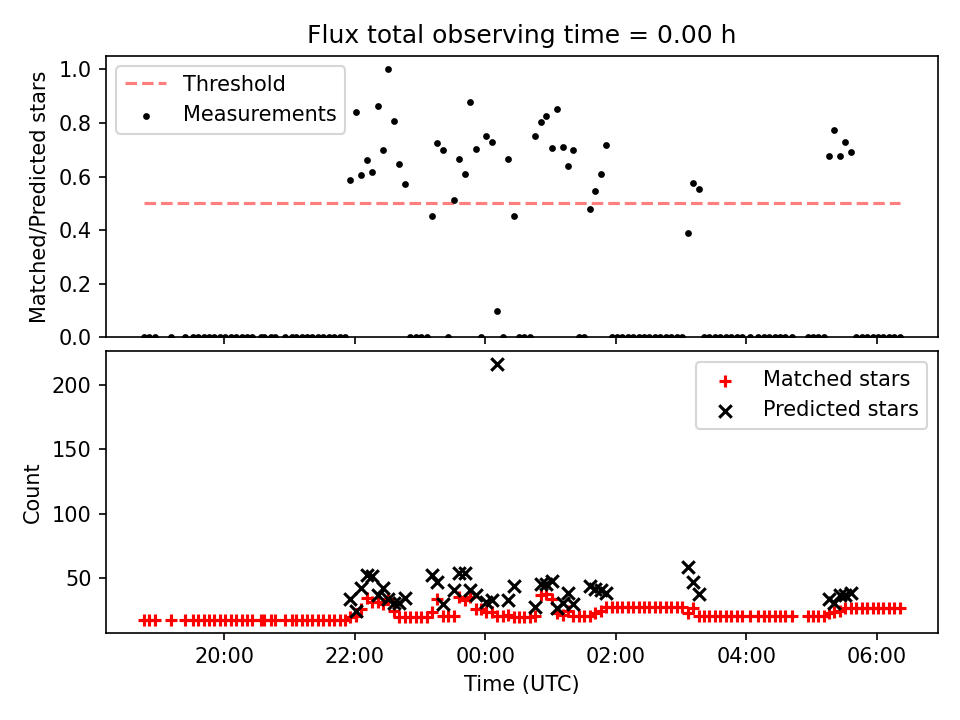 Flux total observing time = 0.00 h

Threshold
Measurements

Matched/Predicted stars

1.0
0.8
0.6
0.4
0.2
0.0

Matched stars
Predicted stars

Count

200
150
100
50

20:00
22:00
00:00
02:00
04:00
06:00

Time (UTC)